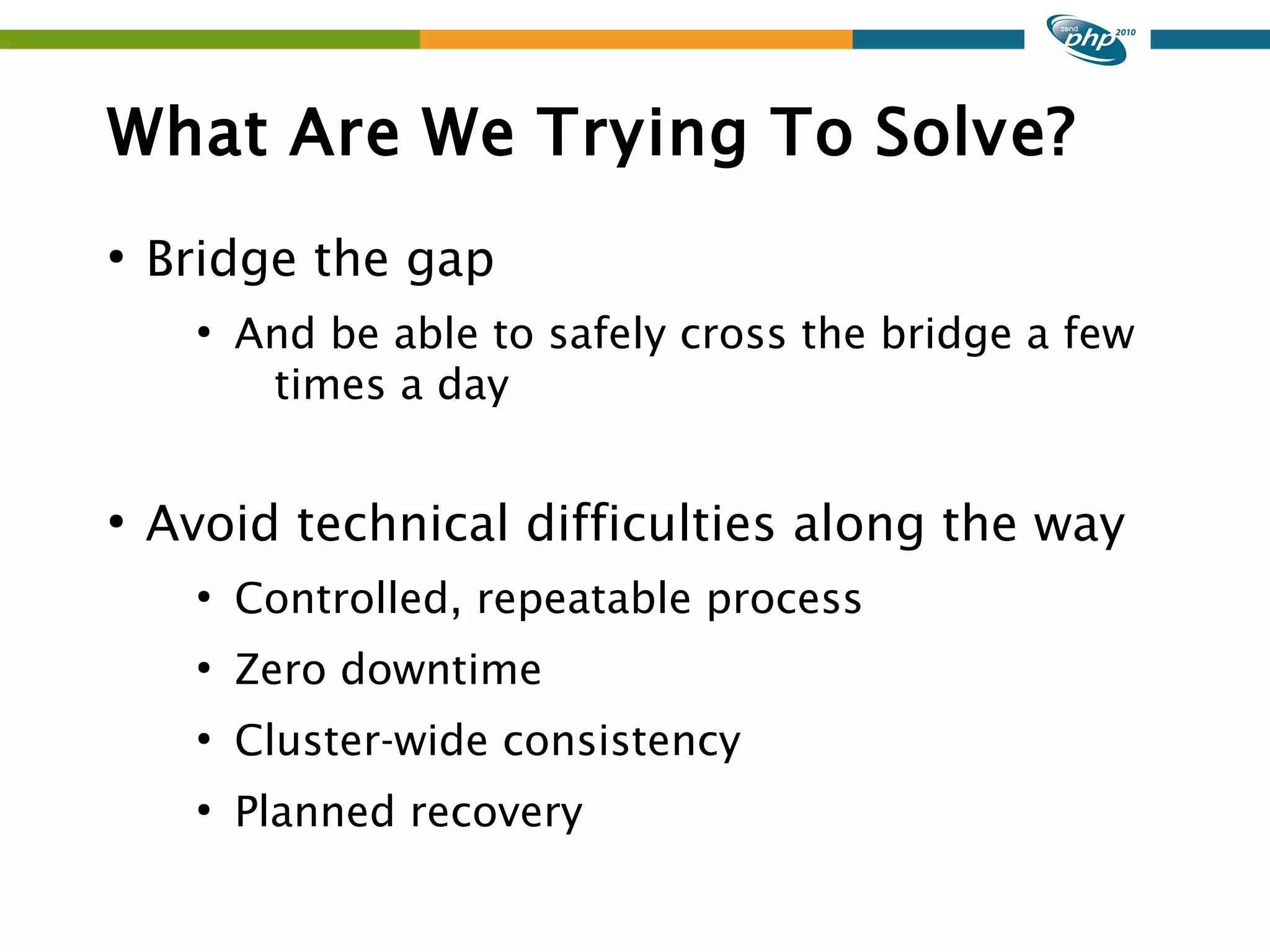 zend php 2010

What Are We Trying To Solve?

• Bridge the gap

• And be able to safely cross the bridge a few times a day

• Avoid technical difficulties along the way

• Controlled, repeatable process

• Zero downtime

• Cluster-wide consistency

• Planned recovery